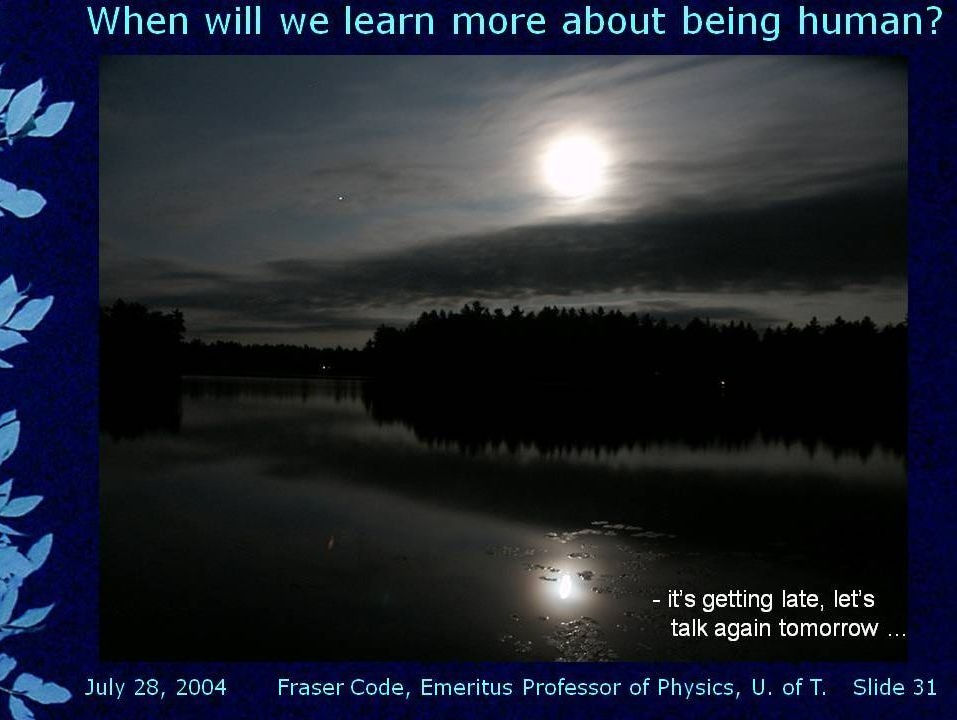 When will we learn more about being human?

- it's getting late, let's talk again tomorrow ...

July 28, 2004 Fraser Code, Emeritus Professor of Physics, U. of T. Slide 31